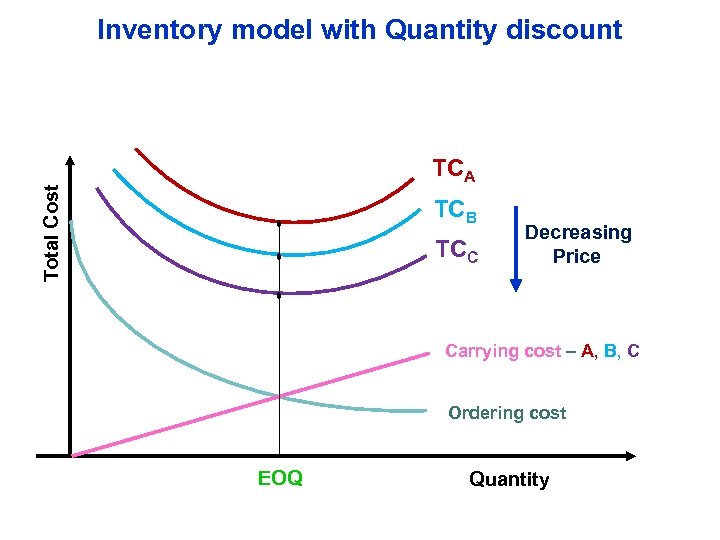 Inventory model with Quantity discount

Total Cost

$TC_A$

$TC_B$

$TC_C$

Decreasing Price

Carrying cost – A, B, C

Ordering cost

EOQ

Quantity